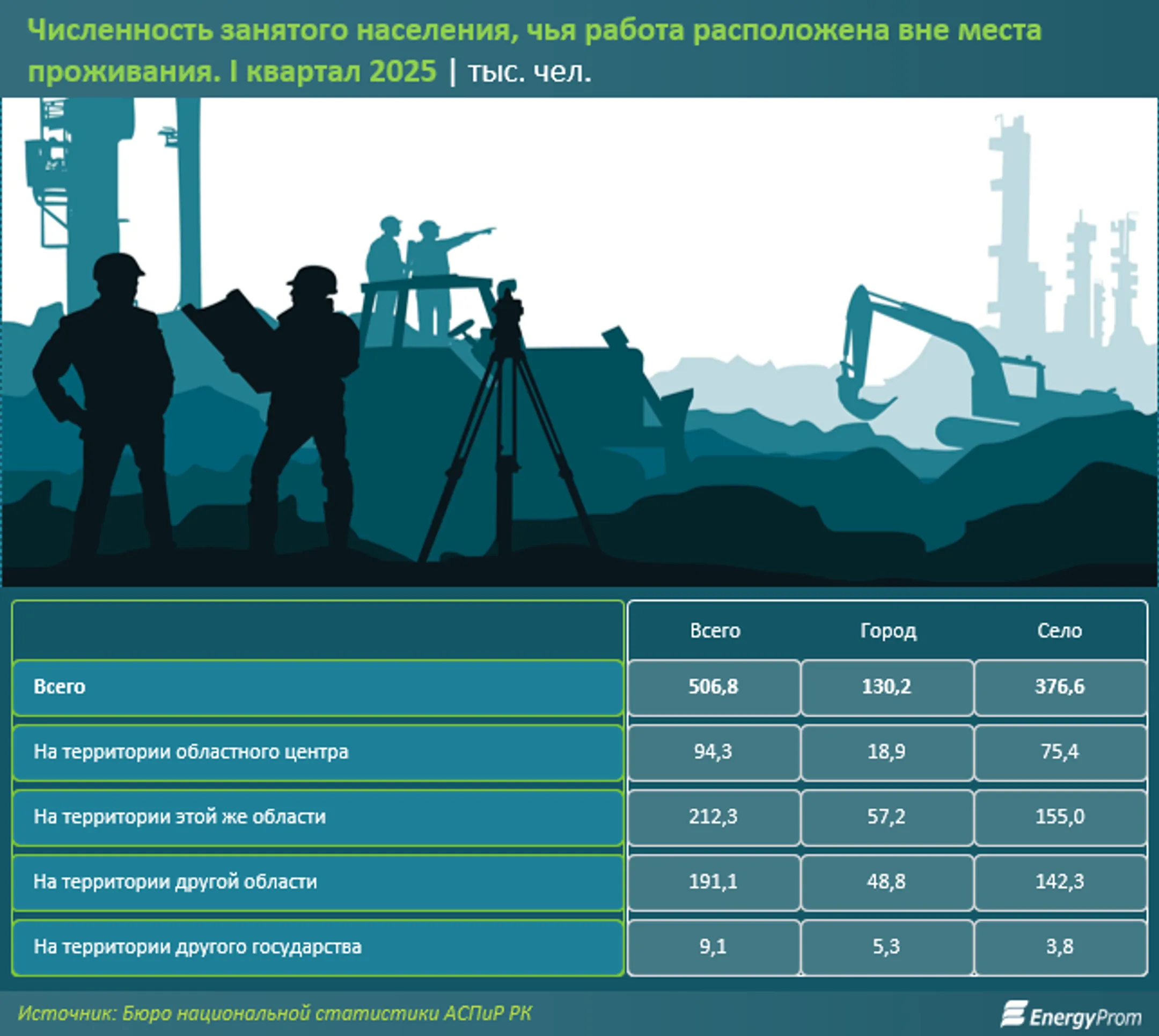 Численность занятого населения, чья работа расположена вне места проживания. I квартал 2025 | тыс. чел.

| | Всего | Город | Село |
|---|---|---|---|
| Всего | 506,8 | 130,2 | 376,6 |
| На территории областного центра | 94,3 | 18,9 | 75,4 |
| На территории этой же области | 212,3 | 57,2 | 155,0 |
| На территории другой области | 191,1 | 48,8 | 142,3 |
| На территории другого государства | 9,1 | 5,3 | 3,8 |

Источник: Бюро национальной статистики АСПиР РК

EnergyProm